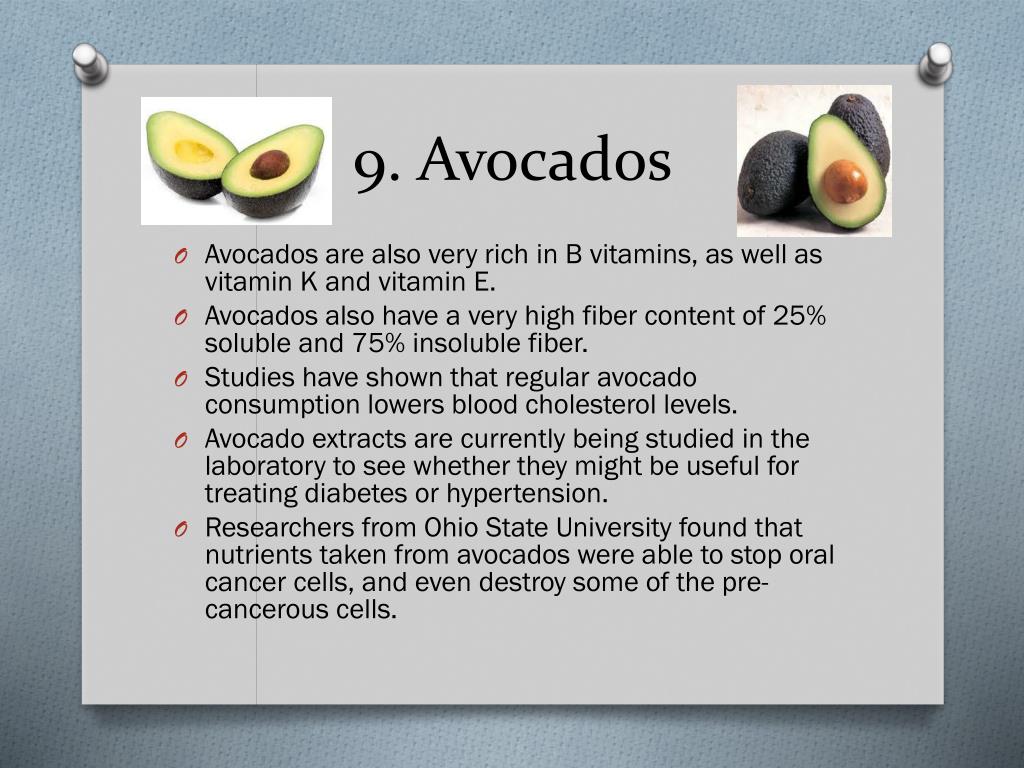 9. Avocados

O Avocados are also very rich in B vitamins, as well as vitamin K and vitamin E.
O Avocados also have a very high fiber content of 25% soluble and 75% insoluble fiber.
O Studies have shown that regular avocado consumption lowers blood cholesterol levels.
O Avocado extracts are currently being studied in the laboratory to see whether they might be useful for treating diabetes or hypertension.
O Researchers from Ohio State University found that nutrients taken from avocados were able to stop oral cancer cells, and even destroy some of the pre-cancerous cells.